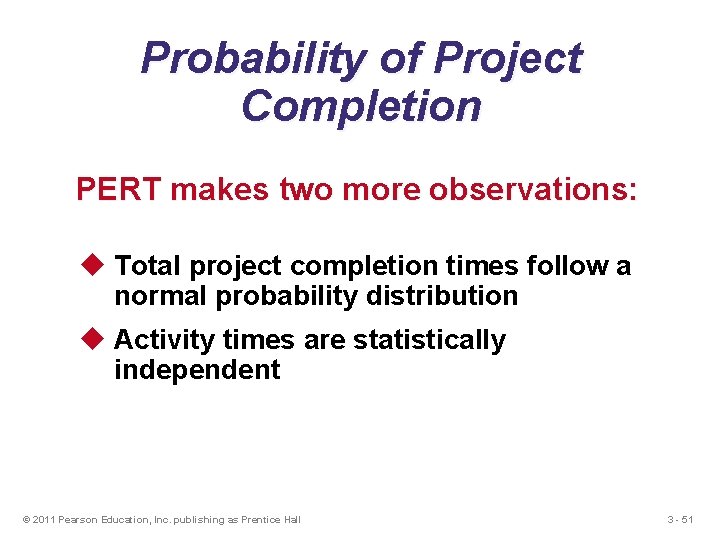 Probability of Project Completion

PERT makes two more observations:

◆ Total project completion times follow a normal probability distribution

◆ Activity times are statistically independent

© 2011 Pearson Education, Inc. publishing as Prentice Hall

3 - 51